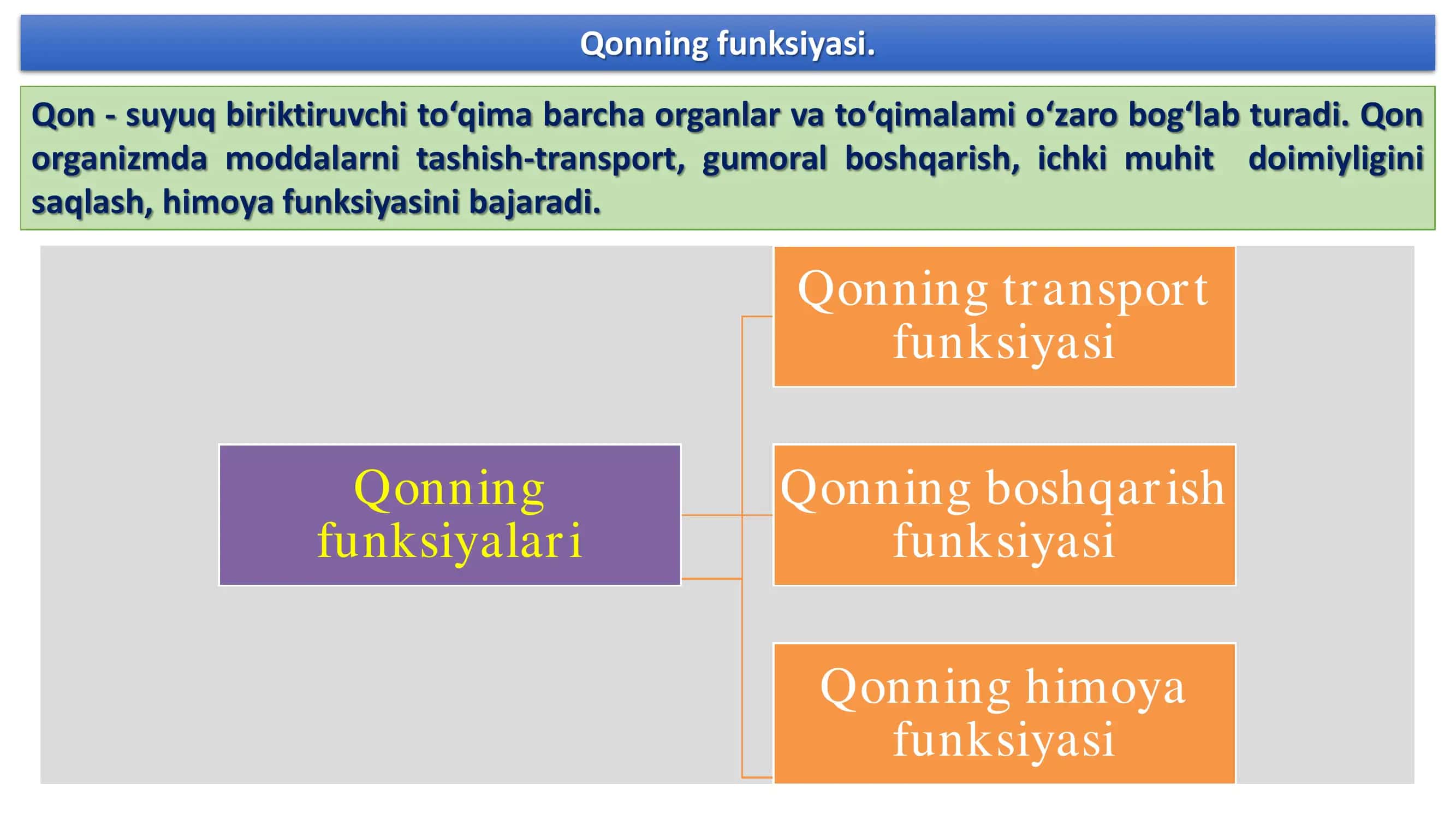 Qonning funksiyasi.

Qon - suyuq biriktiruvchi to‘qima barcha organlar va to‘qimalami o‘zaro bog‘lab turadi. Qon organizmda moddalarni tashish-transport, gumoral boshqarish, ichki muhit doimiyligini saqlash, himoya funksiyasini bajaradi.

Qonning funksiyalari

Qonning transport funksiyasi

Qonning boshqarish funksiyasi

Qonning himoya funksiyasi